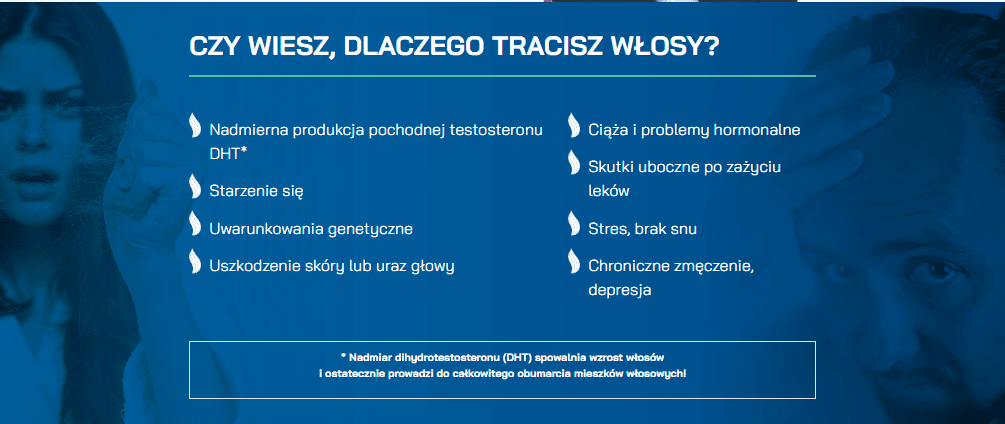 CZY WIESZ, DLACZEGO TRACISZ WŁOSY?

Nadmierna produkcja pochodnej testosteronu DHT*

Starzenie się

Uwarunkowania genetyczne

Uszkodzenie skóry lub uraz głowy

Ciąża i problemy hormonalne

Skutki uboczne po zażyciu leków

Stres, brak snu

Chroniczne zmęczenie, depresja

* Nadmiar dihydrotestosteronu (DHT) spowalnia wzrost włosów
i ostatecznie prowadzi do całkowitego obumarcia mieszków włosowych!